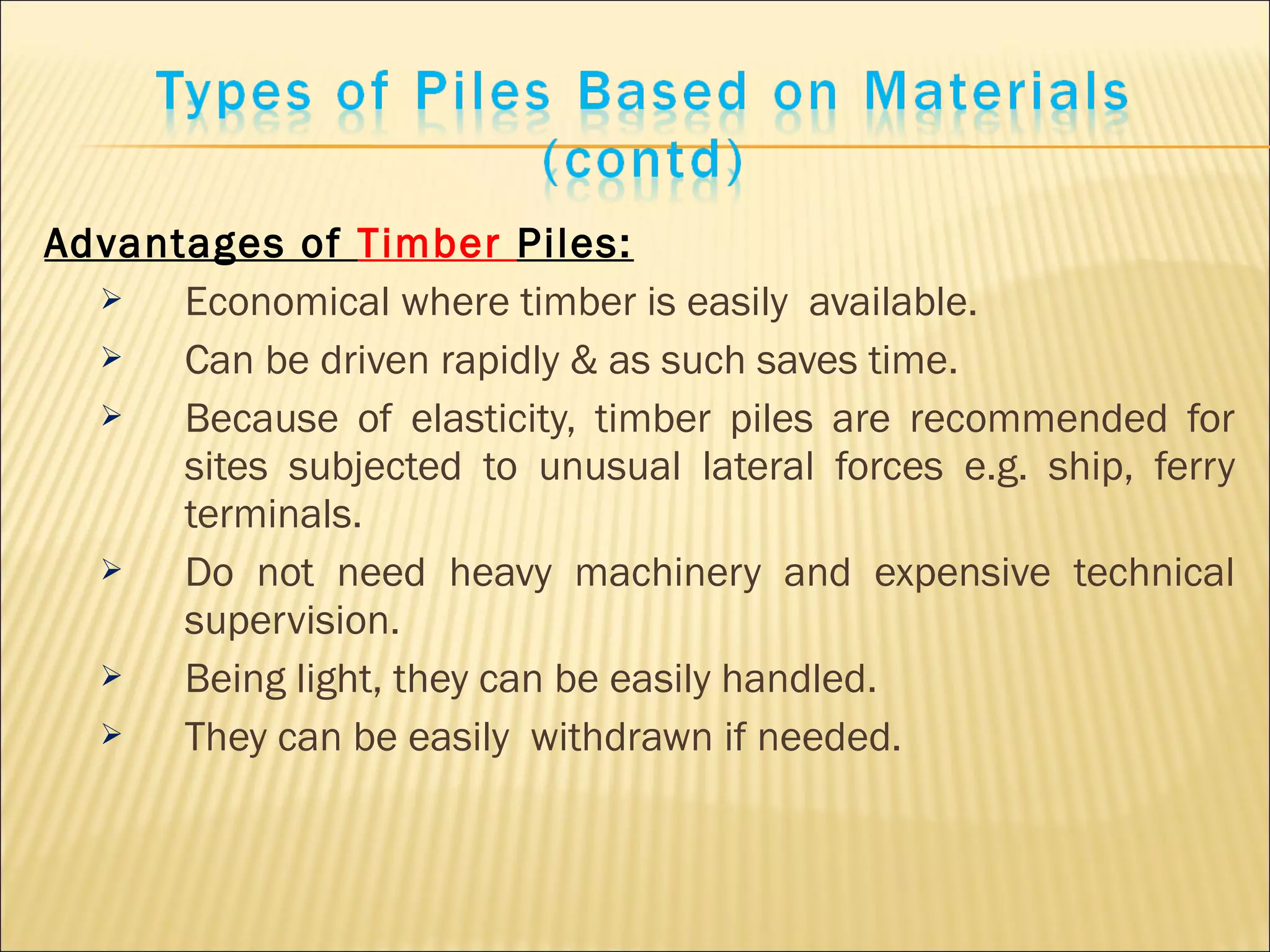 Types of Piles Based on Materials (contd)

Advantages of Timber Piles:

➢ Economical where timber is easily available.

➢ Can be driven rapidly & as such saves time.

➢ Because of elasticity, timber piles are recommended for sites subjected to unusual lateral forces e.g. ship, ferry terminals.

➢ Do not need heavy machinery and expensive technical supervision.

➢ Being light, they can be easily handled.

➢ They can be easily withdrawn if needed.